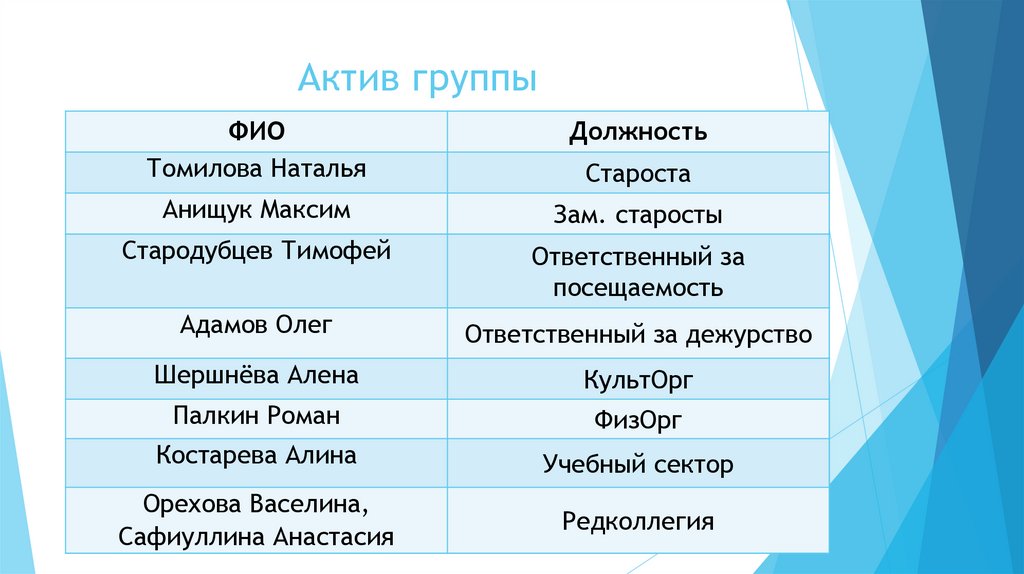 Актив группы

| ФИО | Должность |
|---|---|
| Томилова Наталья | Староста |
| Анищук Максим | Зам. старосты |
| Стародубцев Тимофей | Ответственный за посещаемость |
| Адамов Олег | Ответственный за дежурство |
| Шершнёва Алена | КультОрг |
| Палкин Роман | ФизОрг |
| Костарева Алина | Учебный сектор |
| Орехова Васелина, Сафиуллина Анастасия | Редколлегия |